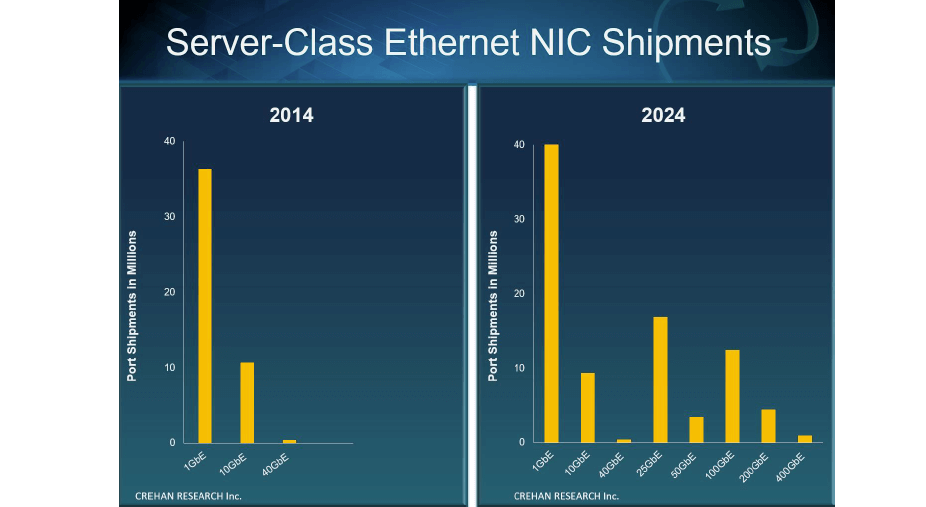 Server-Class Ethernet NIC Shipments

2014

Port Shipments in Millions

40
30
20
10
0

1GbE
10GbE
40GbE

CREHAN RESEARCH Inc.

2024

Port Shipments in Millions

40
30
20
10
0

1GbE
10GbE
40GbE
25GbE
50GbE
100GbE
200GbE
400GbE

CREHAN RESEARCH Inc.